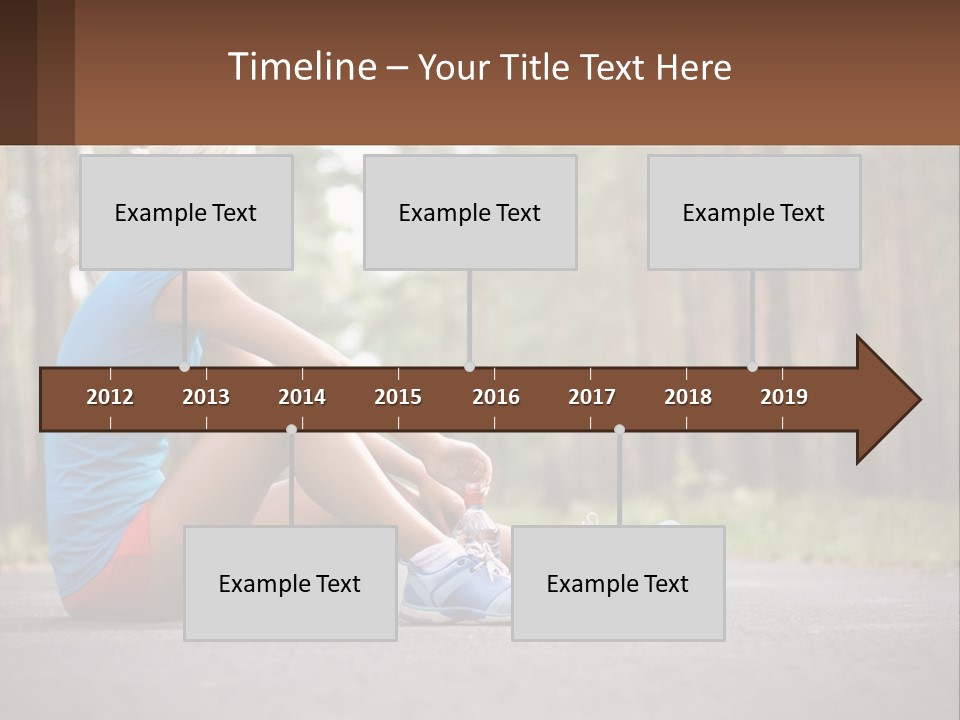 Timeline – Your Title Text Here

Example Text

Example Text

Example Text

2012 2013 2014 2015 2016 2017 2018 2019

Example Text

Example Text